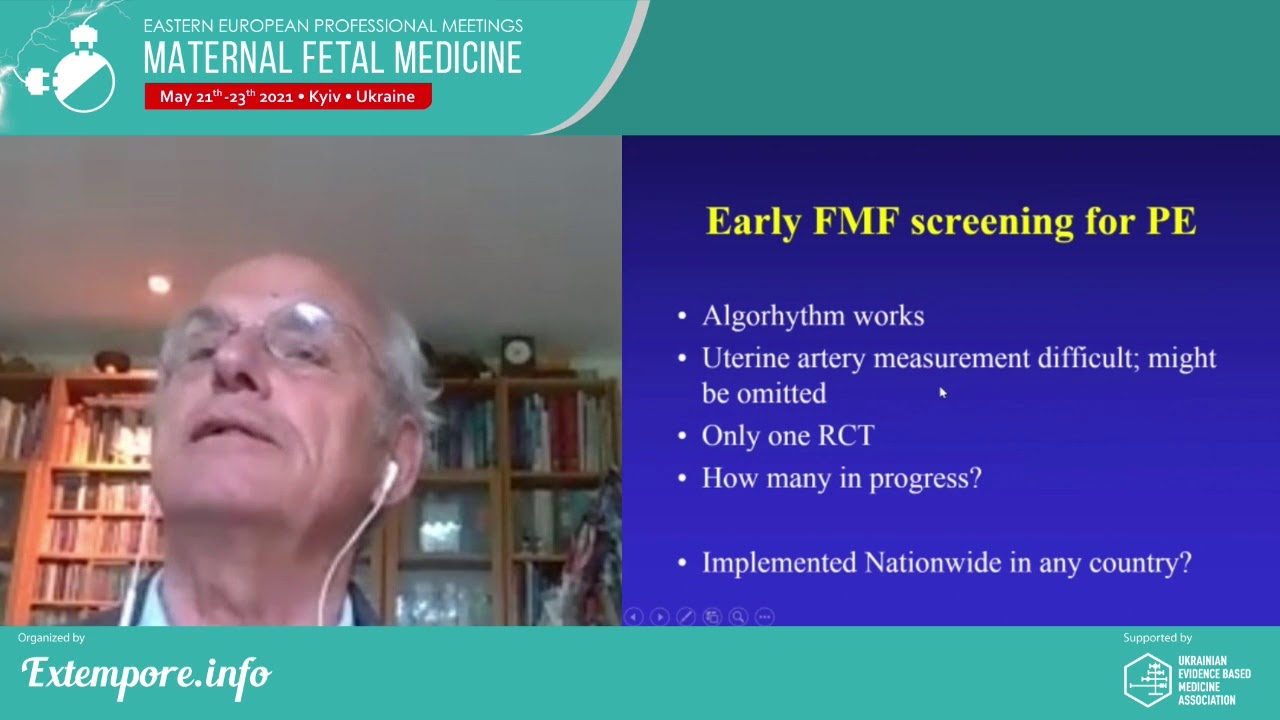 EASTERN EUROPEAN PROFESSIONAL MEETINGS
MATERNAL FETAL MEDICINE
May 21$^{th}$-23$^{th}$ 2021 • Kyiv • Ukraine

Early FMF screening for PE

• Algorhythm works
• Uterine artery measurement difficult; might be omitted
• Only one RCT
• How many in progress?

• Implemented Nationwide in any country?

Organized by
Extempore.info

Supported by
UKRAINIAN EVIDENCE BASED MEDICINE ASSOCIATION